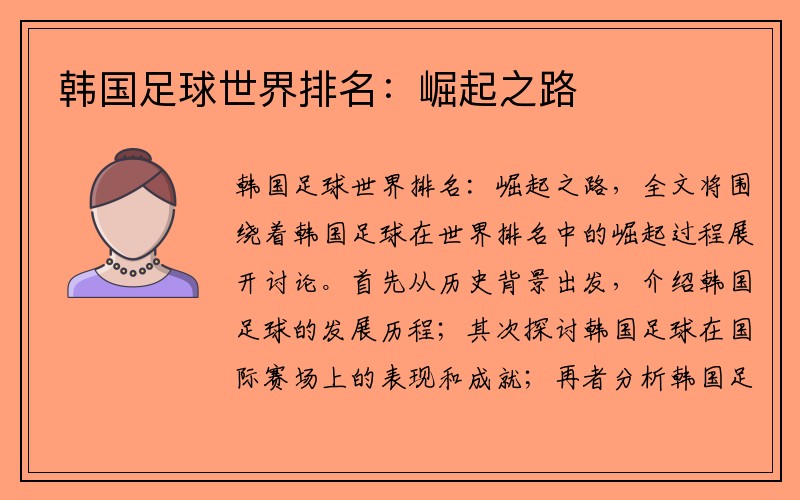 韩国足球世界排名：崛起之路

韩国足球世界排名：崛起之路，全文将围绕着韩国足球在世界排名中的崛起过程展开讨论。首先从历史背景出发，介绍韩国足球的发展历程；其次探讨韩国足球在国际赛场上的表现和成就；再者分析韩国足